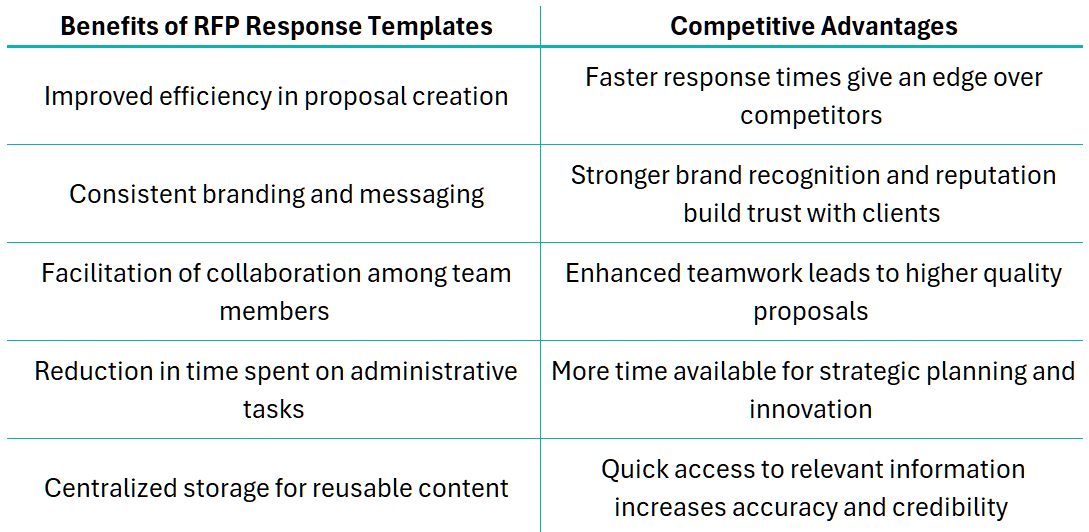 | Benefits of RFP Response Templates | Competitive Advantages |
|---|---|
| Improved efficiency in proposal creation | Faster response times give an edge over competitors |
| Consistent branding and messaging | Stronger brand recognition and reputation build trust with clients |
| Facilitation of collaboration among team members | Enhanced teamwork leads to higher quality proposals |
| Reduction in time spent on administrative tasks | More time available for strategic planning and innovation |
| Centralized storage for reusable content | Quick access to relevant information increases accuracy and credibility |